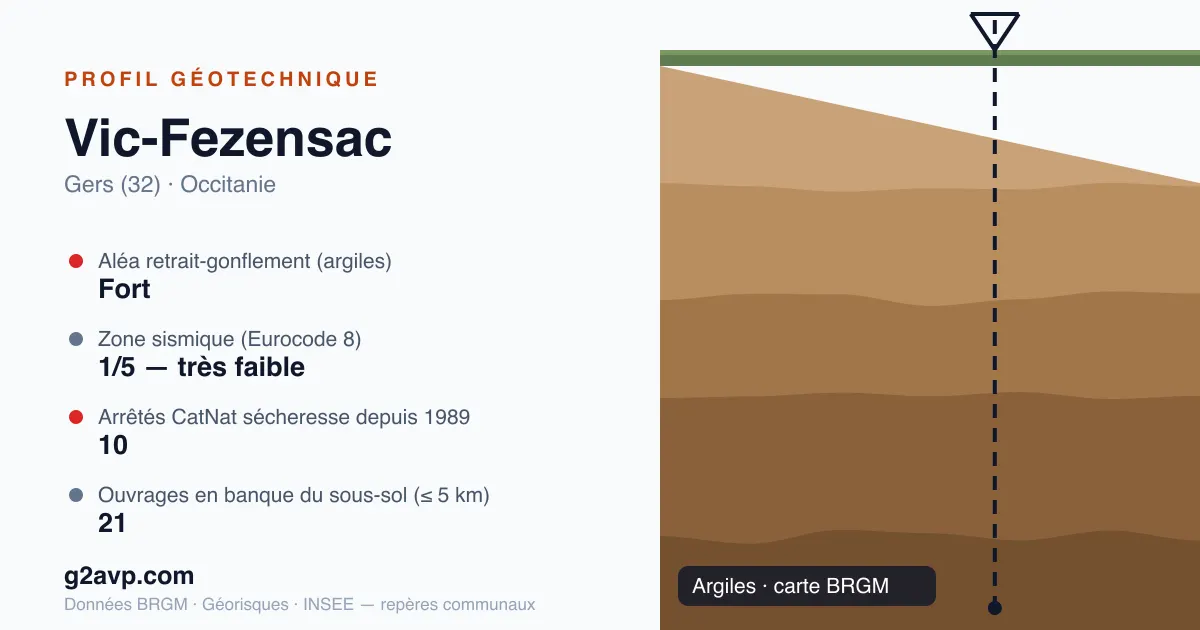 PROFIL GÉOTECHNIQUE

Vic-Fezensac

Gers (32) · Occitanie

Aléa retrait-gonflement (argiles)
Fort

Zone sismique (Eurocode 8)
1/5 — très faible

Arrêtés CatNat sécheresse depuis 1989
10

Ouvrages en banque du sous-sol (≤ 5 km)
21

g2avp.com

Données BRGM · Géorisques · INSEE — repères communaux

Argiles · carte BRGM